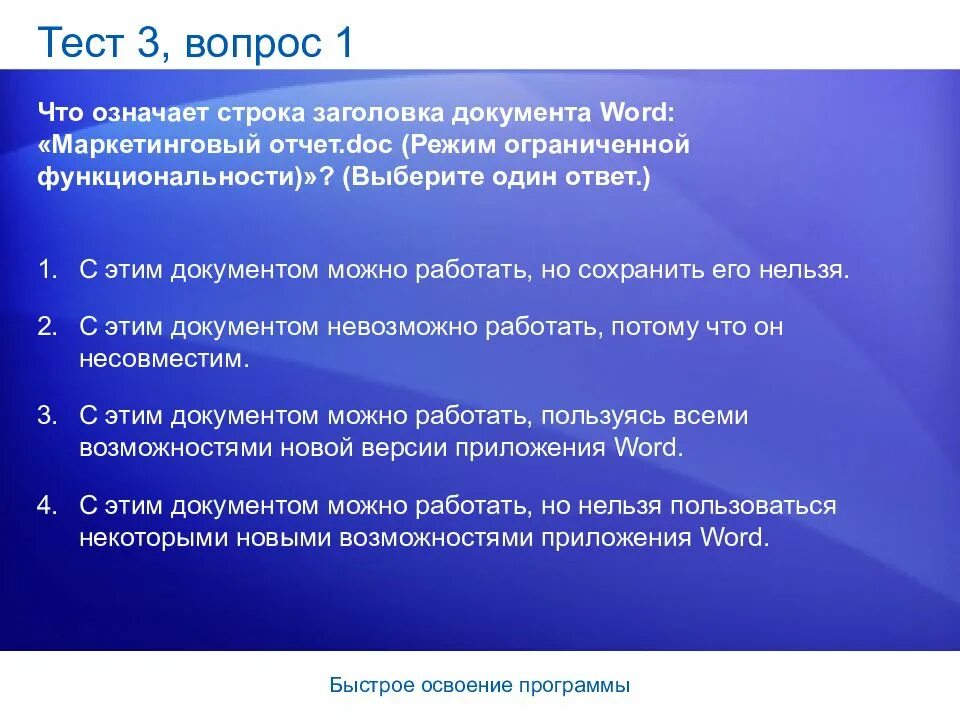 Тест 3, вопрос 1

Что означает строка заголовка документа Word: «Маркетинговый отчет.doc (Режим ограниченной функциональности)»? (Выберите один ответ.)

1. С этим документом можно работать, но сохранить его нельзя.

2. С этим документом невозможно работать, потому что он несовместим.

3. С этим документом можно работать, пользуясь всеми возможностями новой версии приложения Word.

4. С этим документом можно работать, но нельзя пользоваться некоторыми новыми возможностями приложения Word.

Быстрое освоение программы